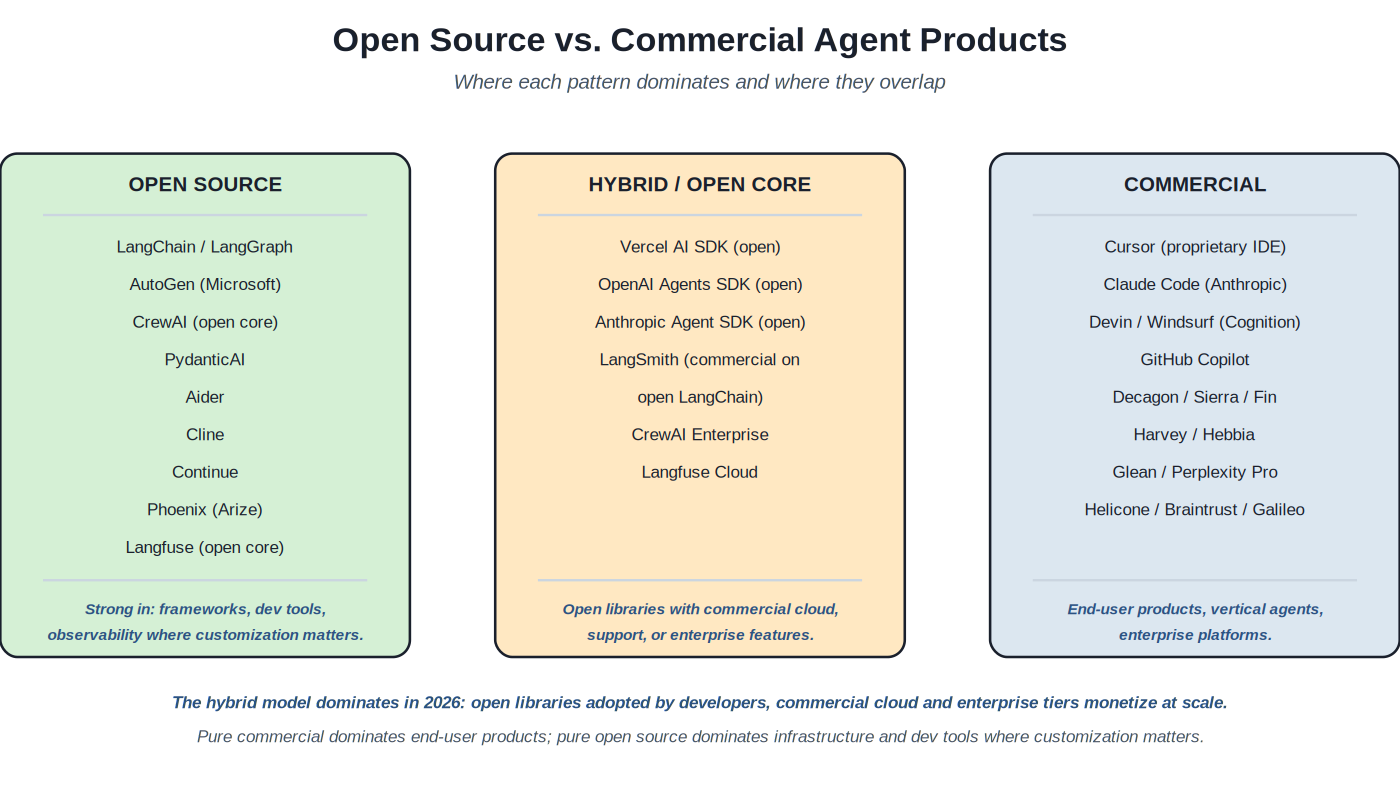 Open Source vs. Commercial Agent Products

Where each pattern dominates and where they overlap

OPEN SOURCE

LangChain / LangGraph
AutoGen (Microsoft)
CrewAI (open core)
PydanticAI
Aider
Cline
Continue
Phoenix (Arize)
Langfuse (open core)

Strong in: frameworks, dev tools, observability where customization matters.

HYBRID / OPEN CORE

Vercel AI SDK (open)
OpenAI Agents SDK (open)
Anthropic Agent SDK (open)
LangSmith (commercial on open LangChain)
CrewAI Enterprise
Langfuse Cloud

Open libraries with commercial cloud, support, or enterprise features.

COMMERCIAL

Cursor (proprietary IDE)
Claude Code (Anthropic)
Devin / Windsurf (Cognition)
GitHub Copilot
Decagon / Sierra / Fin
Harvey / Hebbia
Glean / Perplexity Pro
Helicone / Braintrust / Galileo

End-user products, vertical agents, enterprise platforms.

The hybrid model dominates in 2026: open libraries adopted by developers, commercial cloud and enterprise tiers monetize at scale.

Pure commercial dominates end-user products; pure open source dominates infrastructure and dev tools where customization matters.